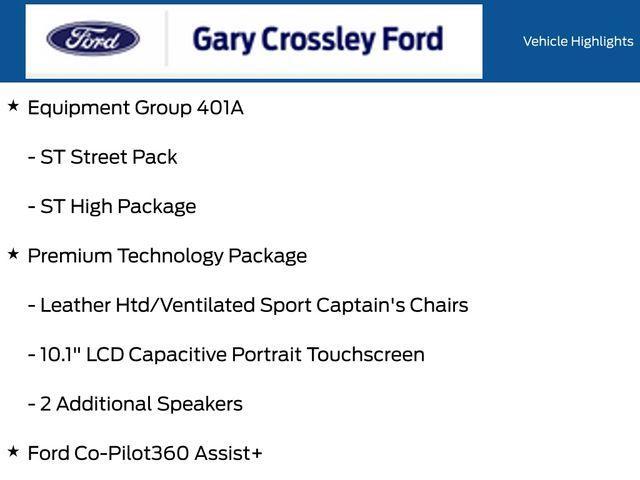 Ford

Gary Crossley Ford

Vehicle Highlights

★ Equipment Group 401A

- ST Street Pack

- ST High Package

★ Premium Technology Package

- Leather Htd/Ventilated Sport Captain's Chairs

- 10.1" LCD Capacitive Portrait Touchscreen

- 2 Additional Speakers

★ Ford Co-Pilot360 Assist+